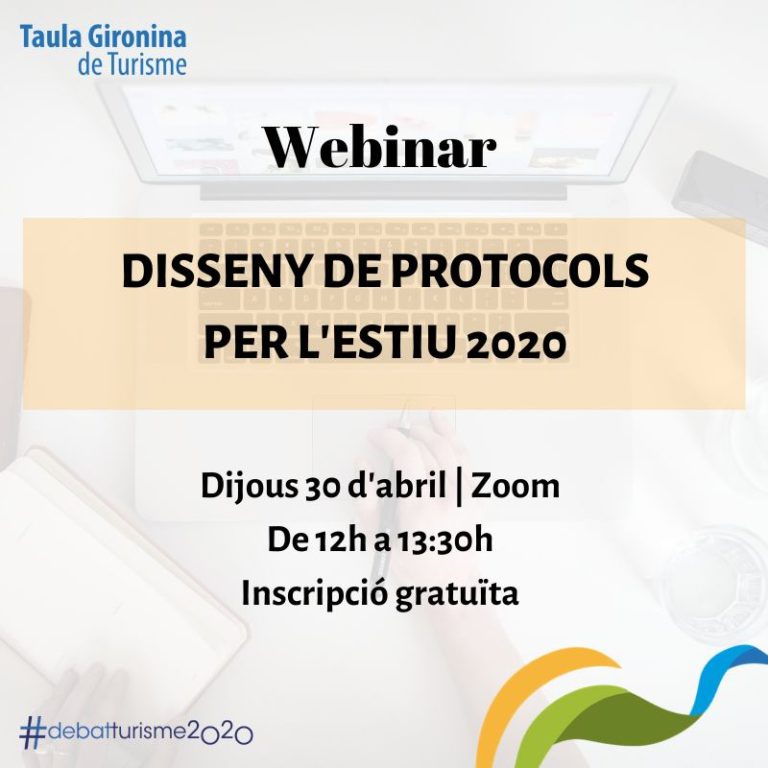 Taula Gironina
de Turisme

Webinar

DISSENY DE PROTOCOLS
PER L'ESTIU 2020

Dijous 30 d'abril | Zoom
De 12h a 13:30h
Inscripció gratuïta

#debatturisme2020